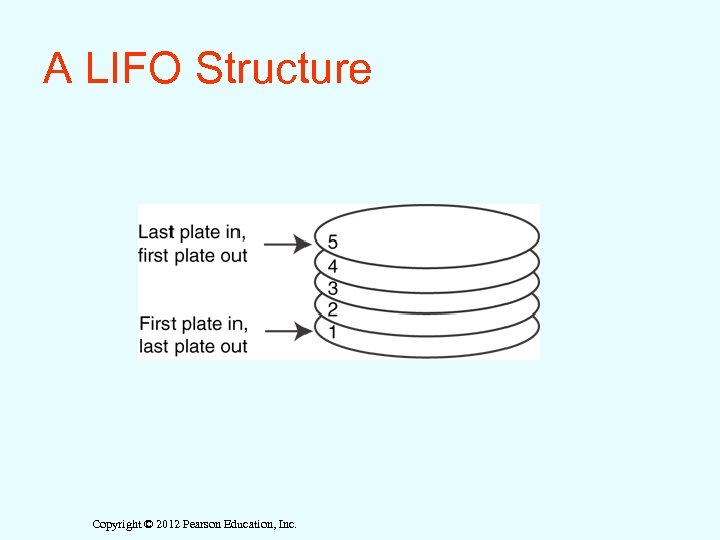 A LIFO Structure

Last plate in, first plate out

5
4
3
2
1

First plate in, last plate out

Copyright © 2012 Pearson Education, Inc.